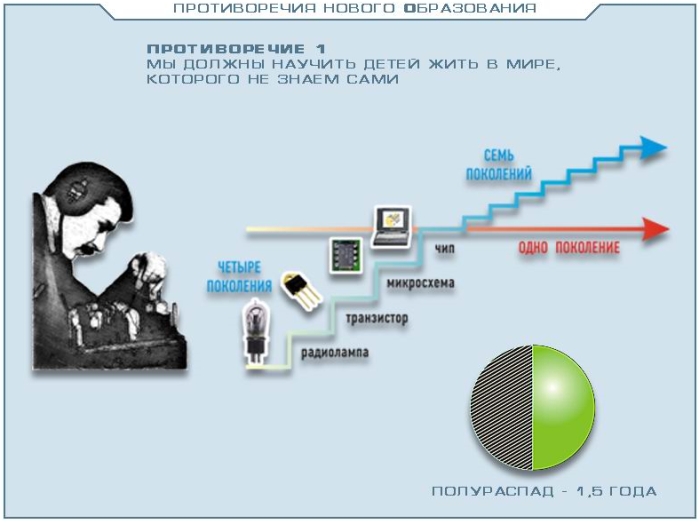 ПРОТИВОРЕЧИЯ НОВОГО ОБРАЗОВАНИЯ

ПРОТИВОРЕЧИЕ 1
МЫ ДОЛЖНЫ НАУЧИТЬ ДЕТЕЙ ЖИТЬ В МИРЕ, КОТОРОГО НЕ ЗНАЕМ САМИ

СЕМЬ ПОКОЛЕНИЙ

ОДНО ПОКОЛЕНИЕ

ЧЕТЫРЕ ПОКОЛЕНИЯ

чип

микросхема

транзистор

радиолампа

ПОЛУРАСПАД - 1,5 ГОДА